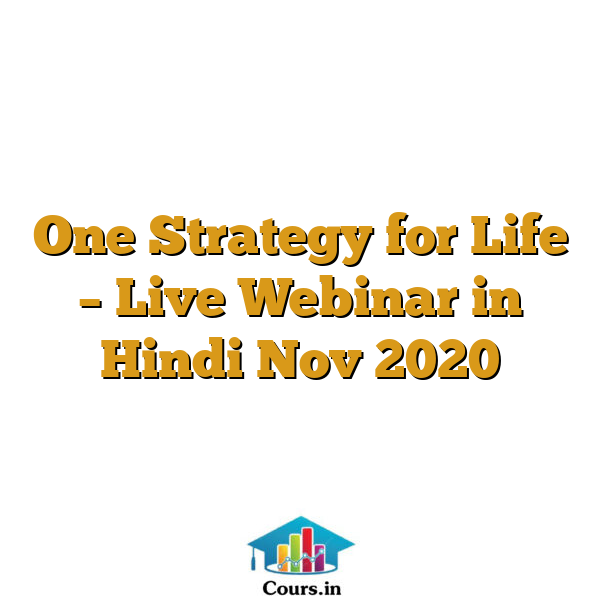 One Strategy for Life – Live Webinar in Hindi Nov 2020

Cours.in